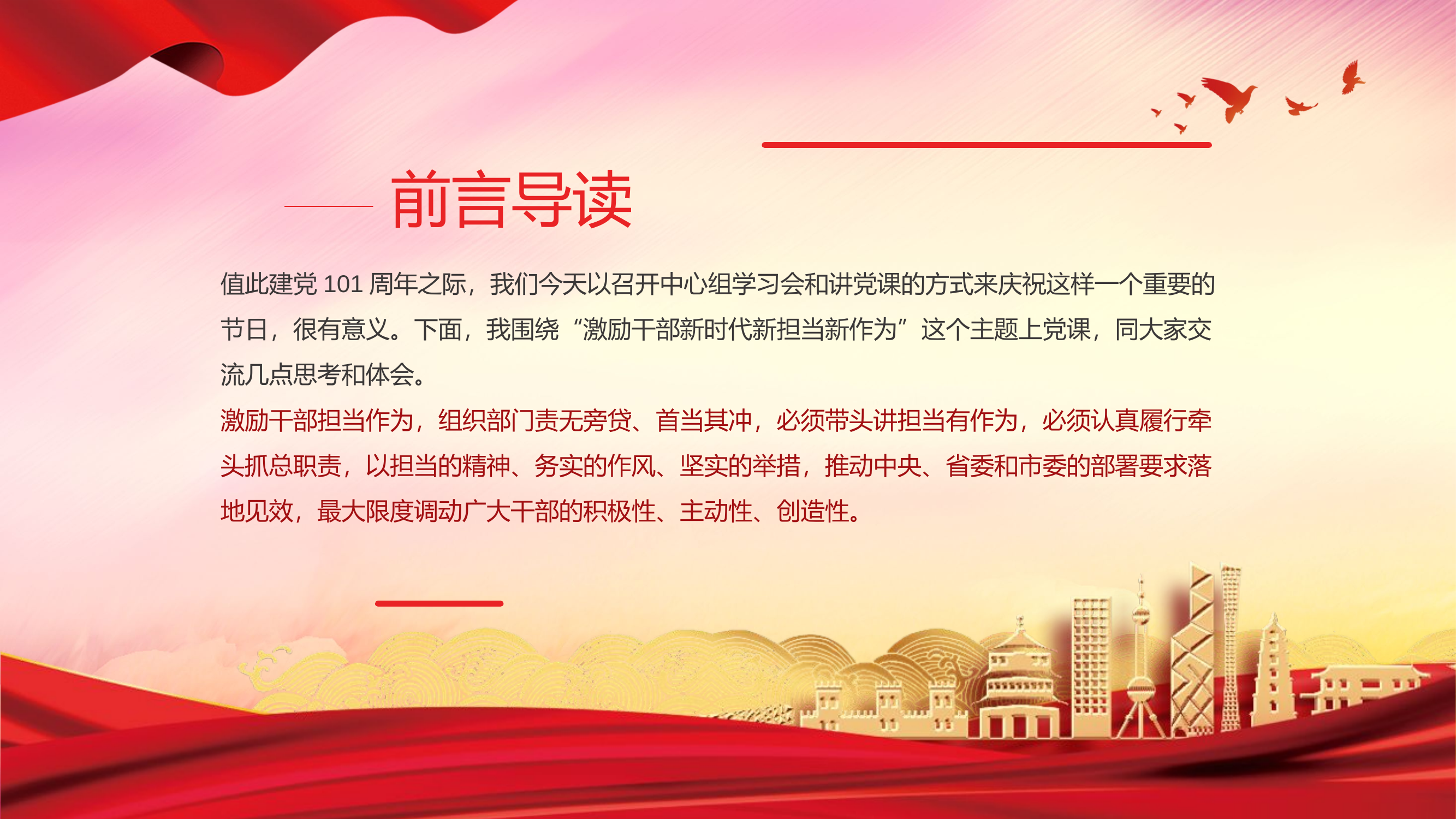 前言导读

值此建党 101 周年之际，我们今天以召开中心组学习会和讲党课的方式来庆祝这样一个重要的节日，很有意义。下面，我围绕“激励干部新时代新担当新作为”这个主题上党课，同大家交流几点思考和体会。

激励干部担当作为，组织部门责无旁贷、首当其冲，必须带头讲担当有作为，必须认真履行牵头抓总职责，以担当的精神、务实的作风、坚实的举措，推动中央、省委和市委的部署要求落地见效，最大限度调动广大干部的积极性、主动性、创造性。